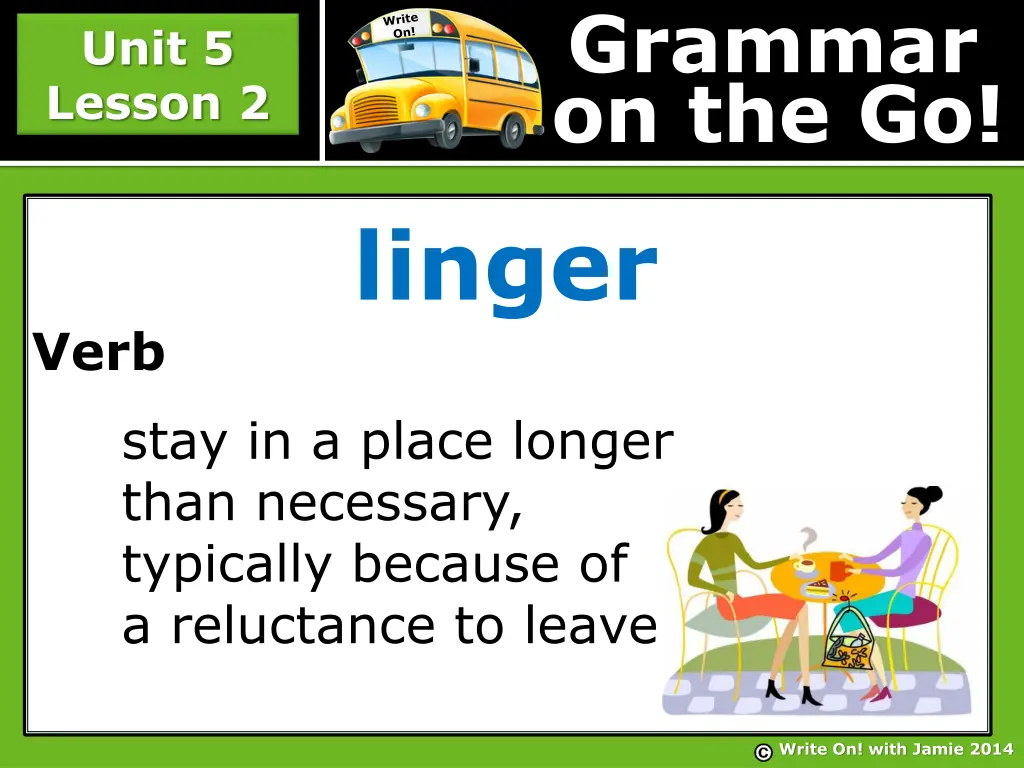 Unit 5
Lesson 2

Write On!

Grammar on the Go!

linger

Verb

stay in a place longer than necessary, typically because of a reluctance to leave

© Write On! with Jamie 2014